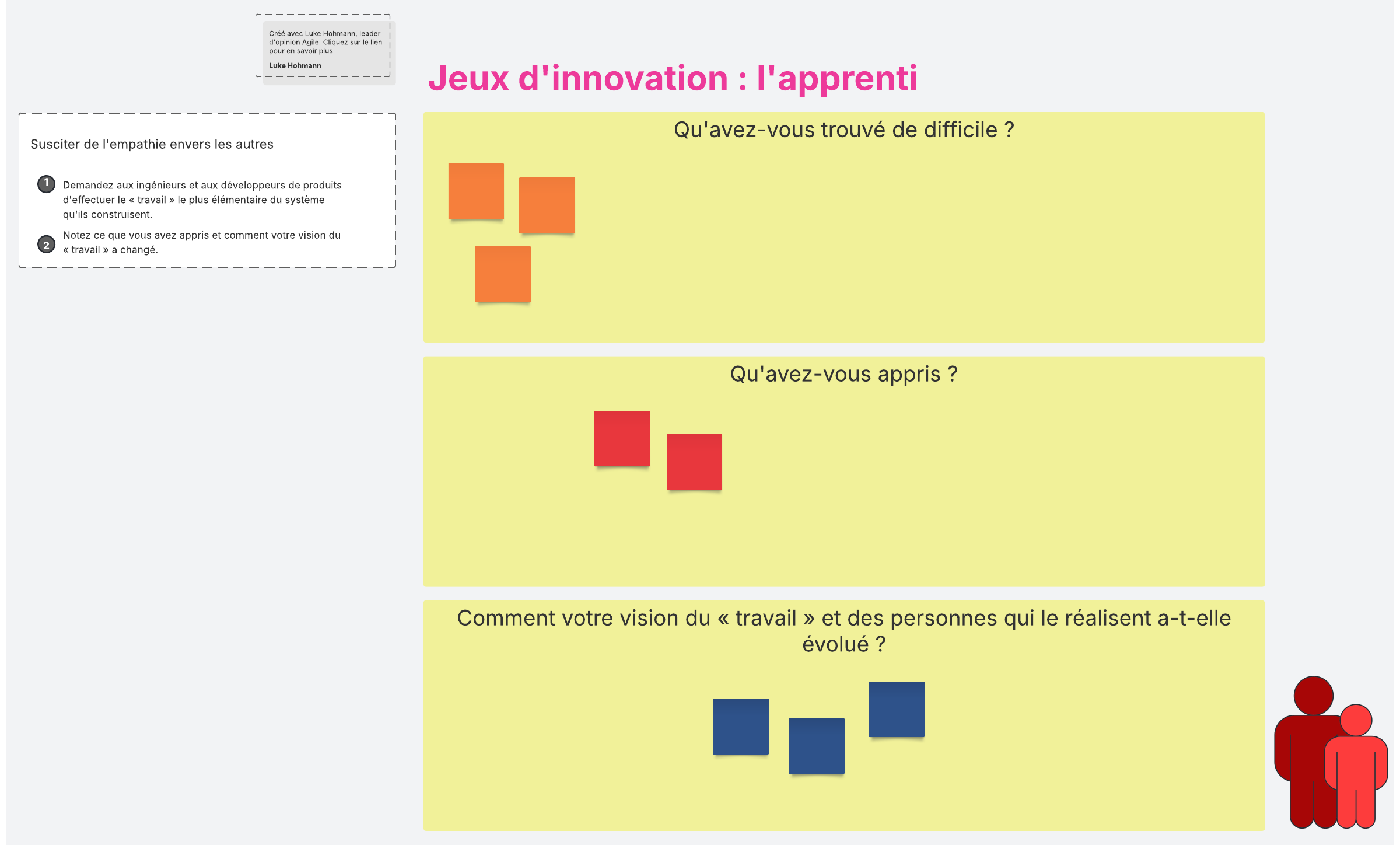 Créé avec Luke Hohmann, leader d'opinion Agile. Cliquez sur le lien pour en savoir plus.

Luke Hohmann

Jeux d'innovation : l'apprenti

Susciter de l'empathie envers les autres

1 Demandez aux ingénieurs et aux développeurs de produits d'effectuer le « travail » le plus élémentaire du système qu'ils construisent.

2 Notez ce que vous avez appris et comment votre vision du « travail » a changé.

Qu'avez-vous trouvé de difficile ?

Qu'avez-vous appris ?

Comment votre vision du « travail » et des personnes qui le réalisent a-t-elle évolué ?